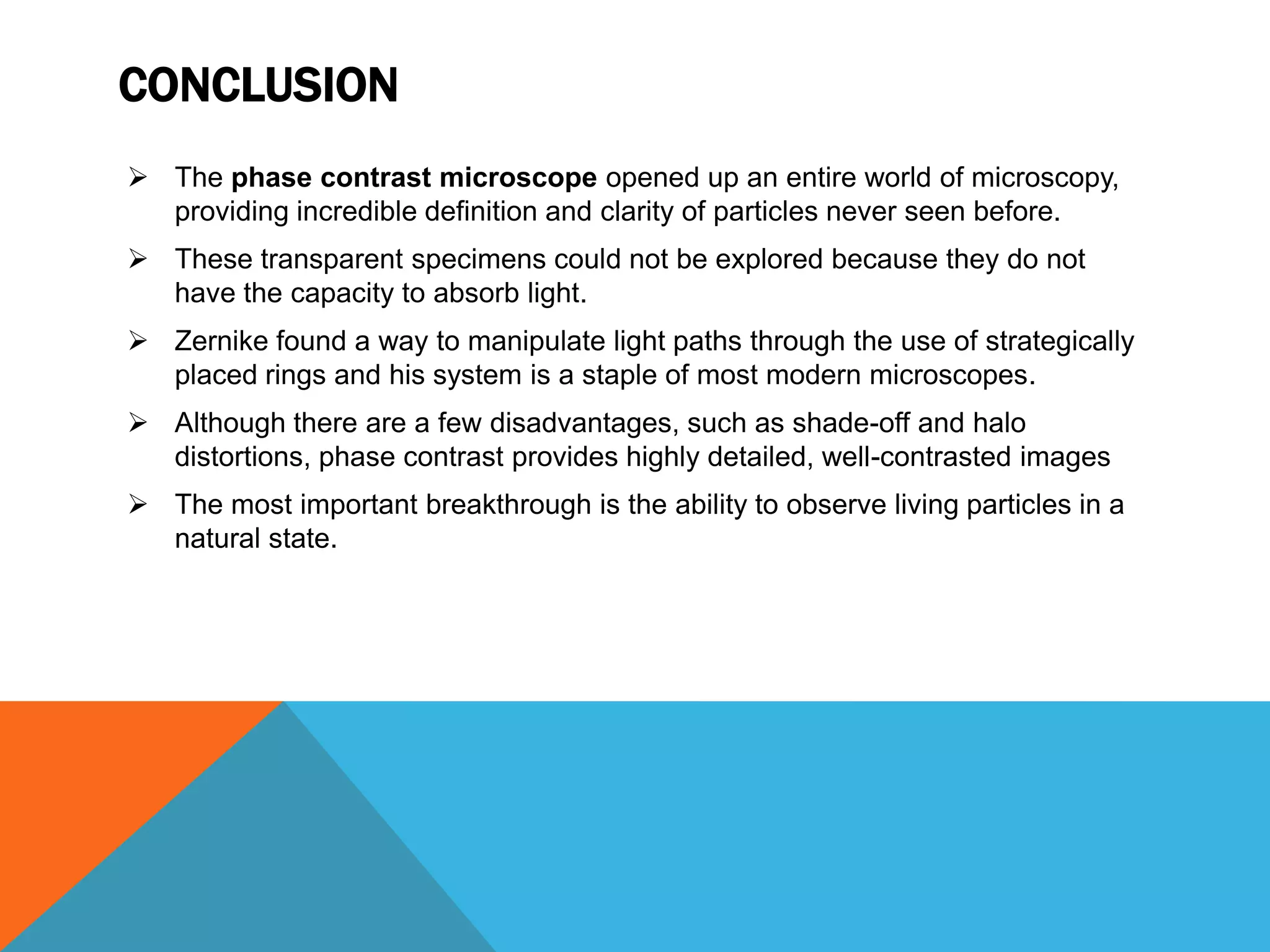 CONCLUSION

➢ The phase contrast microscope opened up an entire world of microscopy, providing incredible definition and clarity of particles never seen before.

➢ These transparent specimens could not be explored because they do not have the capacity to absorb light.

➢ Zernike found a way to manipulate light paths through the use of strategically placed rings and his system is a staple of most modern microscopes.

➢ Although there are a few disadvantages, such as shade-off and halo distortions, phase contrast provides highly detailed, well-contrasted images

➢ The most important breakthrough is the ability to observe living particles in a natural state.